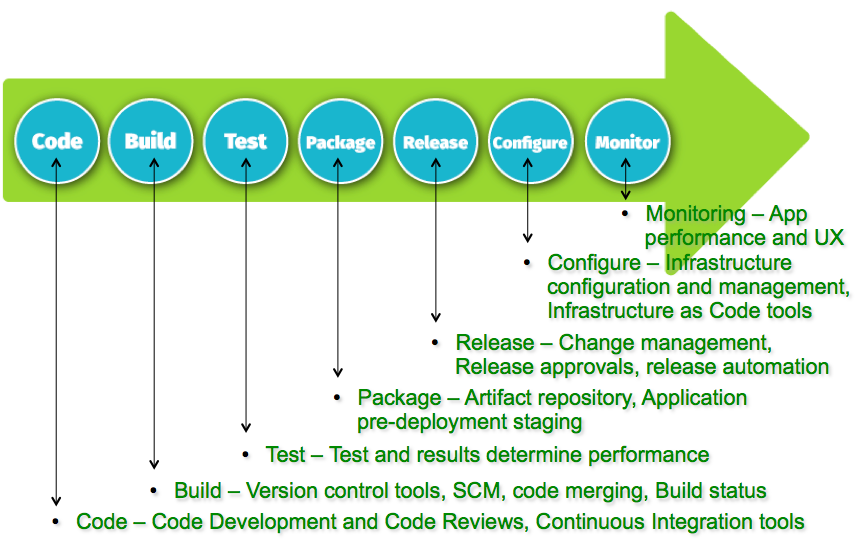 Code Build Test Package Release Configure Monitor

• Monitoring – App performance and UX

• Configure – Infrastructure configuration and management, Infrastructure as Code tools

• Release – Change management, Release approvals, release automation

• Package – Artifact repository, Application pre-deployment staging

• Test – Test and results determine performance

• Build – Version control tools, SCM, code merging, Build status

• Code – Code Development and Code Reviews, Continuous Integration tools